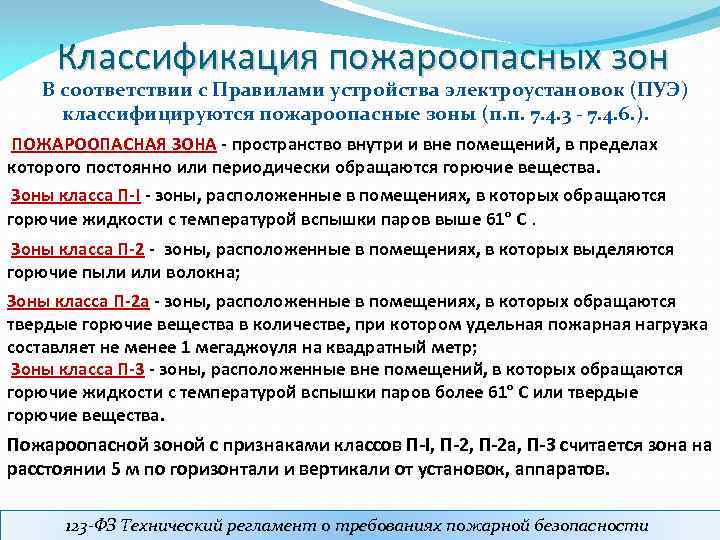 Классификация пожароопасных зон

В соответствии с Правилами устройства электроустановок (ПУЭ) классифицируются пожароопасные зоны (п.п. 7.4.3 - 7.4.6.).

ПОЖАРООПАСНАЯ ЗОНА - пространство внутри и вне помещений, в пределах которого постоянно или периодически обращаются горючие вещества.

Зоны класса П-I - зоны, расположенные в помещениях, в которых обращаются горючие жидкости с температурой вспышки паров выше 61° С .

Зоны класса П-2 - зоны, расположенные в помещениях, в которых выделяются горючие пыли или волокна;

Зоны класса П-2а - зоны, расположенные в помещениях, в которых обращаются твердые горючие вещества в количестве, при котором удельная пожарная нагрузка составляет не менее 1 мегаджоуля на квадратный метр;

Зоны класса П-3 - зоны, расположенные вне помещений, в которых обращаются горючие жидкости с температурой вспышки паров более 61° С или твердые горючие вещества.

Пожароопасной зоной с признаками классов П-I, П-2, П-2а, П-3 считается зона на расстоянии 5 м по горизонтали и вертикали от установок, аппаратов.

123-ФЗ Технический регламент о требованиях пожарной безопасности